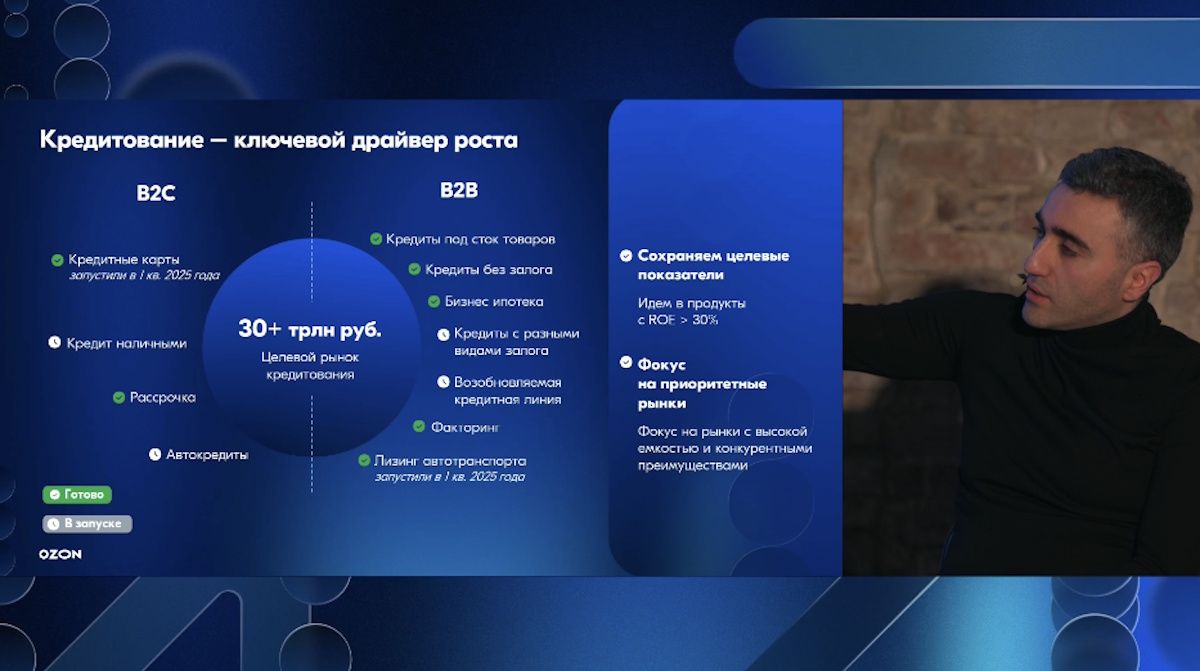 Кредитование — ключевой драйвер роста

B2C

Кредитные карты
запустили в 1 кв. 2025 года

Кредит наличными

Рассрочка

Автокредиты

30+ трлн руб.
Целевой рынок кредитования

B2B

Кредиты под сток товаров

Кредиты без залога

Бизнес ипотека

Кредиты с разными видами залога

Возобновляемая кредитная линия

Факторинг

Лизинг автотранспорта
запустили в 1 кв. 2025 года

Готово

В запуске

OZON

Сохраняем целевые показатели

Идем в продукты с ROE > 30%

Фокус на приоритетные рынки

Фокус на рынки с высокой емкостью и конкурентными преимуществами